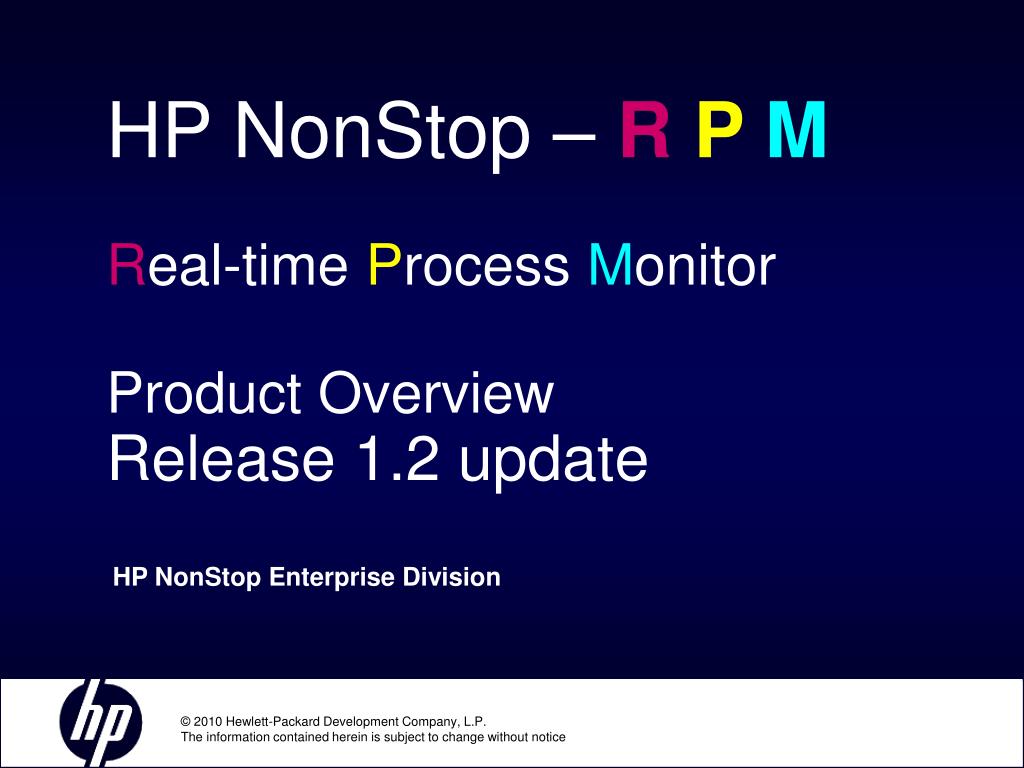 HP NonStop – R P M

Real-time Process Monitor

Product Overview
Release 1.2 update

HP NonStop Enterprise Division

hp

© 2010 Hewlett-Packard Development Company, L.P.
The information contained herein is subject to change without notice